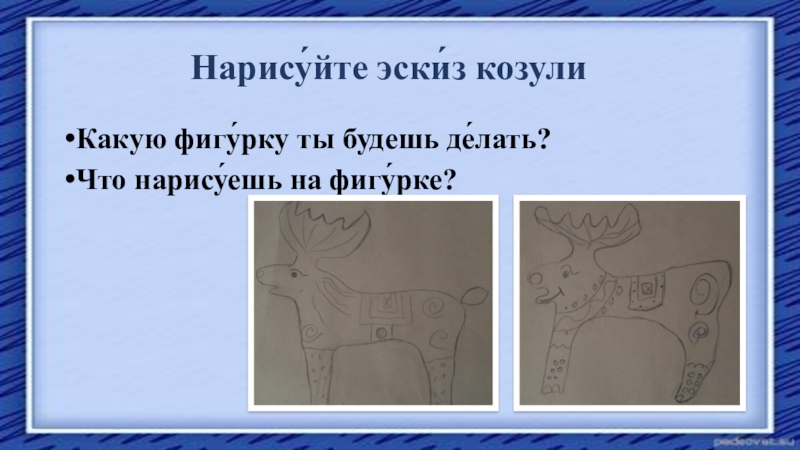 Нарису́йте эски́з козули

•Какую фигу́рку ты будешь де́лать?

•Что нарису́ешь на фигу́рке?

pedsovet.su